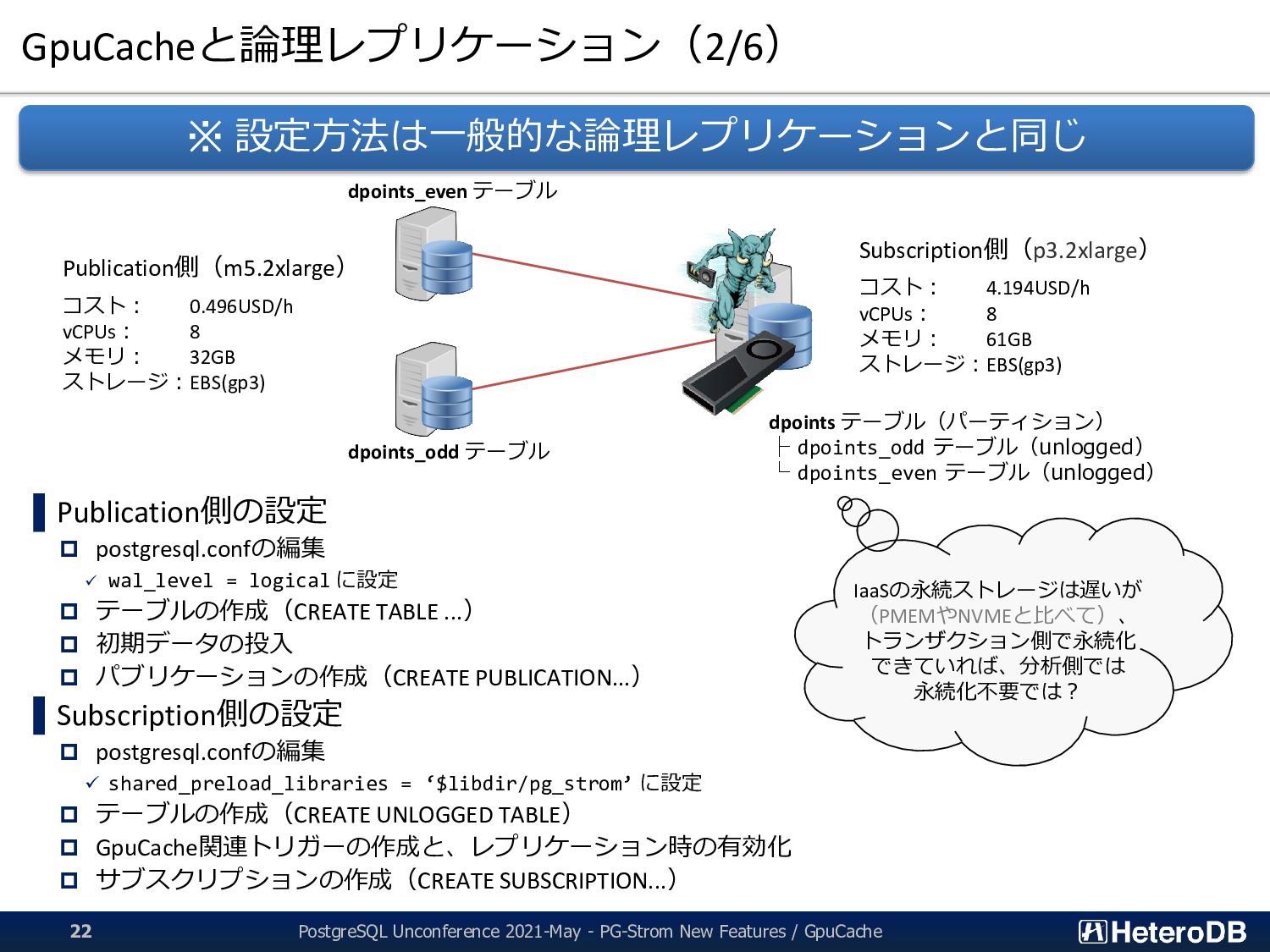 GpuCacheと論理レプリケーション（2/6）

※ 設定方法は一般的な論理レプリケーションと同じ

dpoints_even テーブル

Publication側（m5.2xlarge）
コスト： 0.496USD/h
vCPUs： 8
メモリ： 32GB
ストレージ：EBS(gp3)

dpoints_odd テーブル

Subscription側（p3.2xlarge）
コスト： 4.194USD/h
vCPUs： 8
メモリ： 61GB
ストレージ：EBS(gp3)

dpoints テーブル（パーティション）
├ dpoints_odd テーブル（unlogged）
└ dpoints_even テーブル（unlogged）

Publication側の設定
postgresql.confの編集
✓ wal_level = logical に設定
テーブルの作成（CREATE TABLE ...）
初期データの投入
パブリケーションの作成（CREATE PUBLICATION...）

Subscription側の設定
postgresql.confの編集
✓ shared_preload_libraries = ‘$libdir/pg_strom’ に設定
テーブルの作成（CREATE UNLOGGED TABLE）
GpuCache関連トリガーの作成と、レプリケーション時の有効化
サブスクリプションの作成（CREATE SUBSCRIPTION...）

IaaSの永続ストレージは遅いが（PMEMやNVMEと比べて）、トランザクション側で永続化できていれば、分析側では永続化不要では？

22 PostgreSQL Unconference 2021-May - PG-Strom New Features / GpuCache HeteroDB